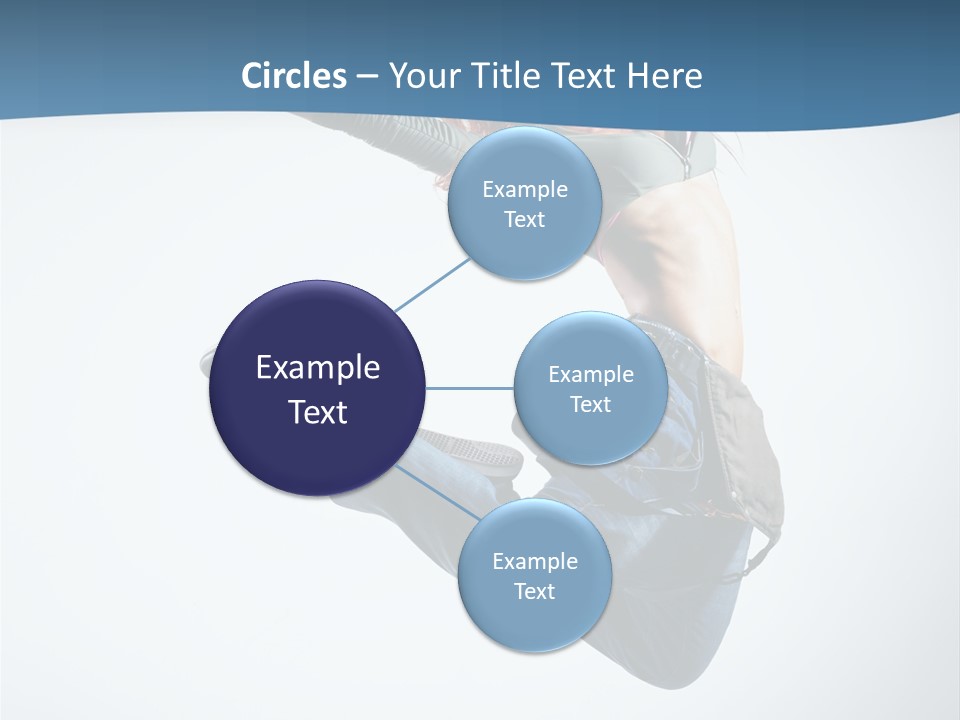 Circles – Your Title Text Here

Example Text

Example Text

Example Text

Example Text